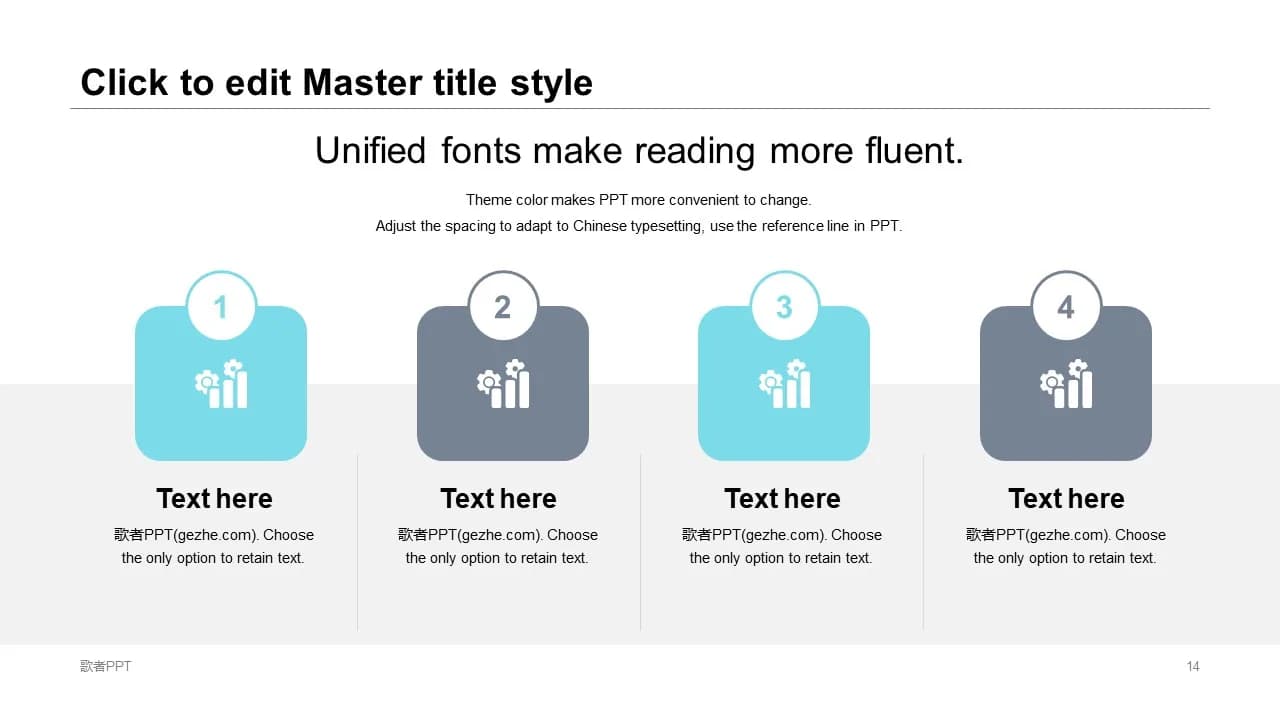 Click to edit Master title style

Unified fonts make reading more fluent.

Theme color makes PPT more convenient to change.
Adjust the spacing to adapt to Chinese typesetting, use the reference line in PPT.

1

Text here

歌者PPT(gezhe.com). Choose the only option to retain text.

2

Text here

歌者PPT(gezhe.com). Choose the only option to retain text.

3

Text here

歌者PPT(gezhe.com). Choose the only option to retain text.

4

Text here

歌者PPT(gezhe.com). Choose the only option to retain text.

歌者PPT

14